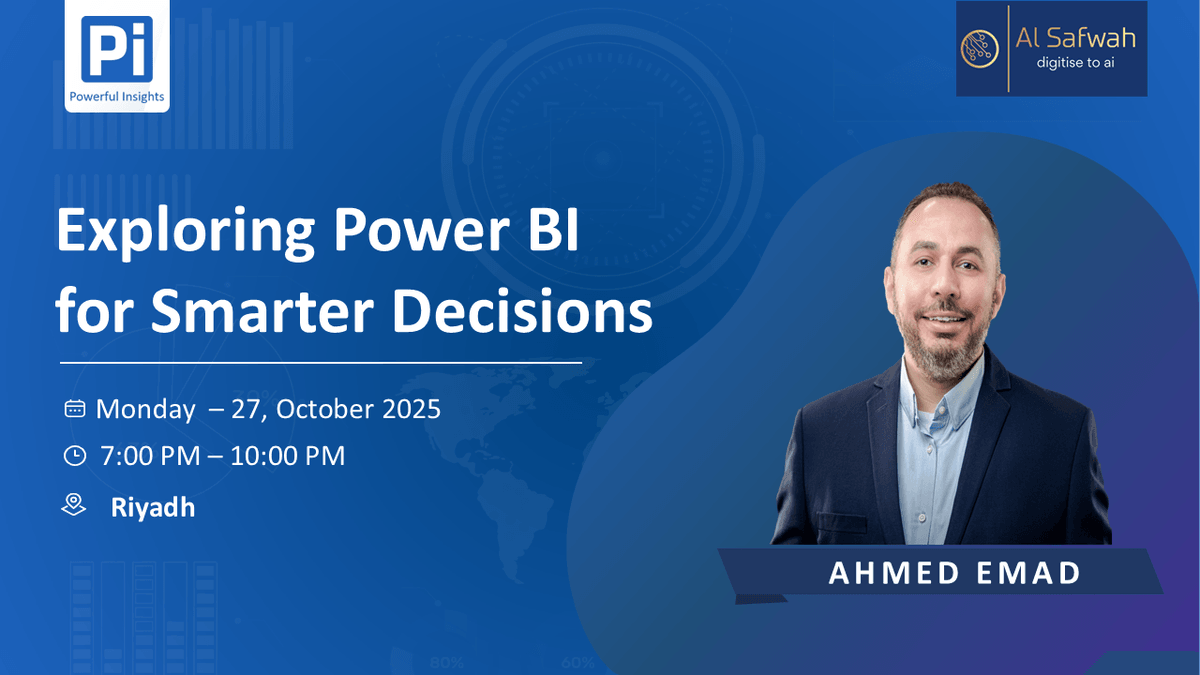 Pi
Powerful Insights

Al Safwah
digitise to ai

Exploring Power BI for Smarter Decisions

Monday – 27, October 2025

7:00 PM – 10:00 PM

Riyadh

AHMED EMAD

80%
60%